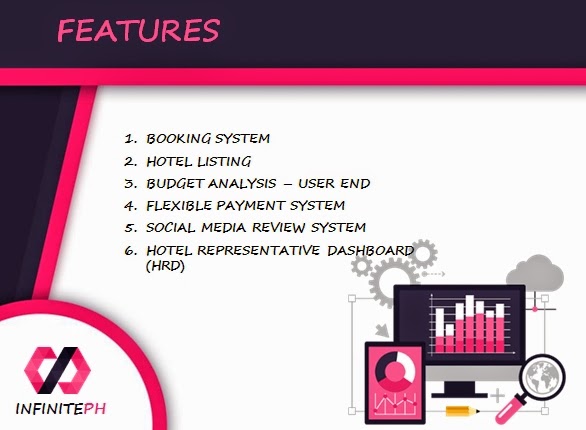 FEATURES

1. BOOKING SYSTEM
2. HOTEL LISTING
3. BUDGET ANALYSIS – USER END
4. FLEXIBLE PAYMENT SYSTEM
5. SOCIAL MEDIA REVIEW SYSTEM
6. HOTEL REPRESENTATIVE DASHBOARD (HRD)

INFINITEPH